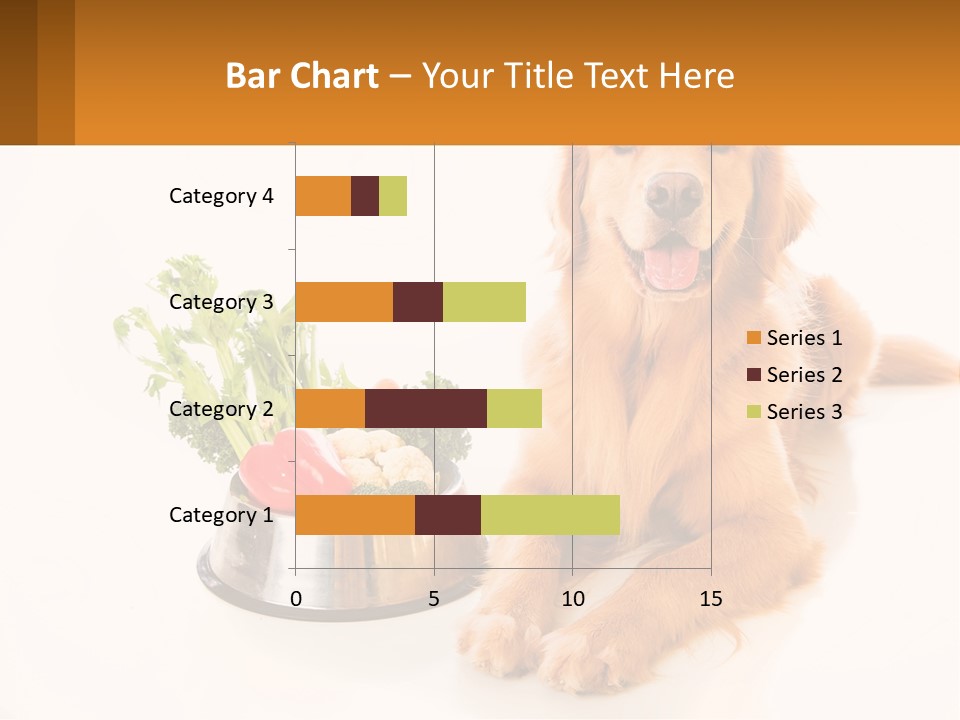 Bar Chart – Your Title Text Here

Category 4
Category 3
Category 2
Category 1

0
5
10
15

Series 1
Series 2
Series 3